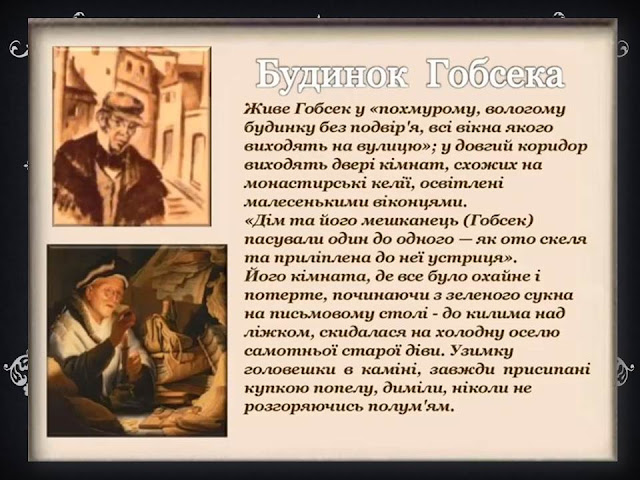 Будинок Гобсека

Живе Гобсек у «похмурому, вологому будинку без подвір'я, всі вікна якого виходять на вулицю»; у довгий коридор виходять двері кімнат, схожих на монастирські келії, освітлені малесенькими віконцями.
«Дім та його мешканець (Гобсек) пасували один до одного — як ото скеля та приліплена до неї устриця».
Його кімната, де все було охайне і потерте, починаючи з зеленого сукна на письмовому столі - до килима над ліжком, скидалася на холодну оселю самотньої старої діви. Узимку головешки в каміні, завжди присипані купкою попелу, диміли, ніколи не розгоряючись полум'ям.